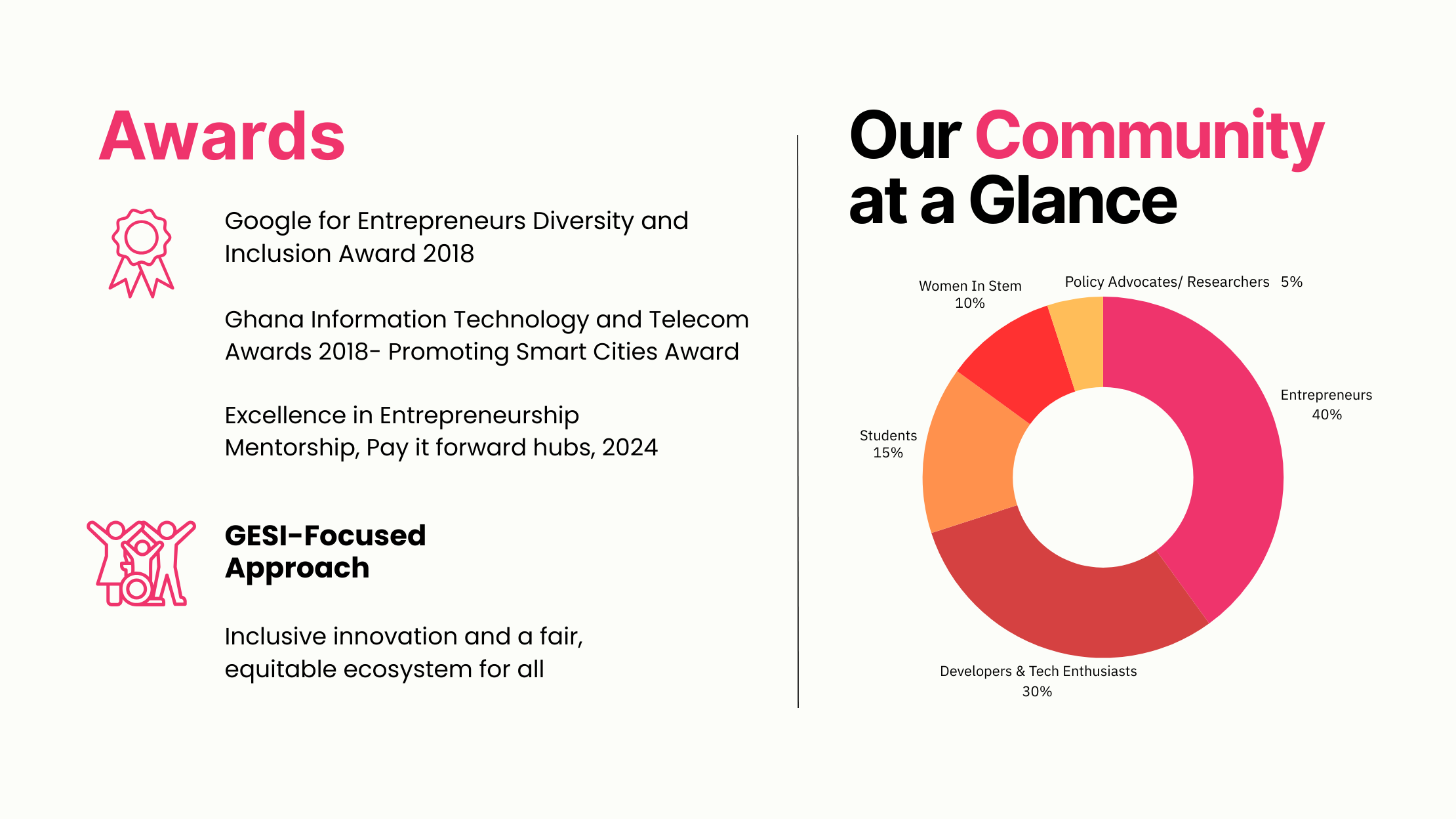 Awards

Google for Entrepreneurs Diversity and Inclusion Award 2018

Ghana Information Technology and Telecom Awards 2018- Promoting Smart Cities Award

Excellence in Entrepreneurship Mentorship, Pay it forward hubs, 2024

GESI-Focused Approach

Inclusive innovation and a fair, equitable ecosystem for all

Our Community at a Glance

Women In Stem
10%

Policy Advocates/ Researchers 5%

Entrepreneurs
40%

Students
15%

Developers & Tech Enthusiasts
30%